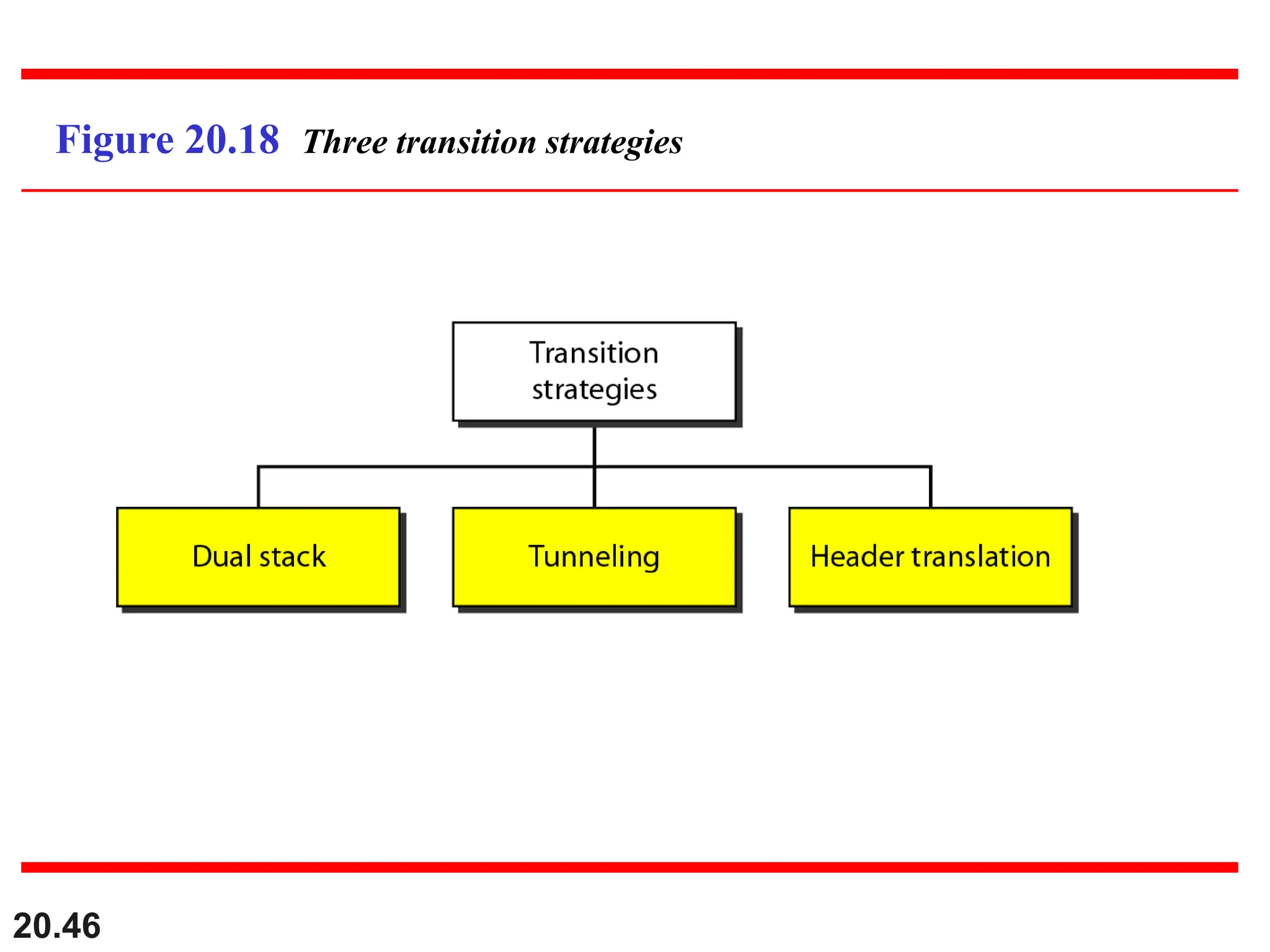 Figure 20.18 Three transition strategies

Transition strategies

Dual stack

Tunneling

Header translation

20.46